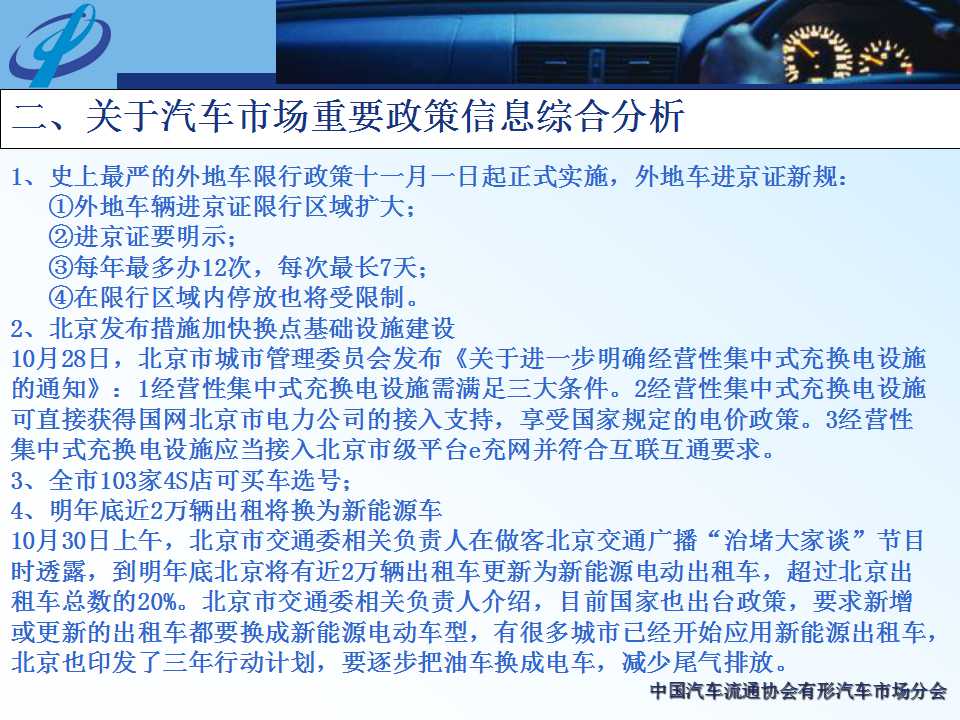 二、关于汽车市场重要政策信息综合分析

1、史上最严的外地车限行政策十一月一日起正式实施，外地车进京证新规：
①外地车辆进京证限行区域扩大；
②进京证要明示；
③每年最多办12次，每次最长7天；
④在限行区域内停放也将受限制。
2、北京发布措施加快换点基础设施建设
10月28日，北京市城市管理委员会发布《关于进一步明确经营性集中式充换电设施的通知》：1经营性集中式充换电设施需满足三大条件。2经营性集中式充换电设施可直接获得国网北京市电力公司的接入支持，享受国家规定的电价政策。3经营性集中式充换电设施应当接入北京市级平台e充网并符合互联互通要求。
3、全市103家4S店可买车选号；
4、明年底近2万辆出租将换为新能源车
10月30日上午，北京市交通委相关负责人在做客北京交通广播“治堵大家谈”节目时透露，到明年底北京将有近2万辆出租车更新为新能源电动出租车，超过北京出租车总数的20%。北京市交通委相关负责人介绍，目前国家也出台政策，要求新增或更新的出租车都要换成新能源电动车型，有很多城市已经开始应用新能源出租车，北京也印发了三年行动计划，要逐步把油车换成电车，减少尾气排放。

中国汽车流通协会有形汽车市场分会